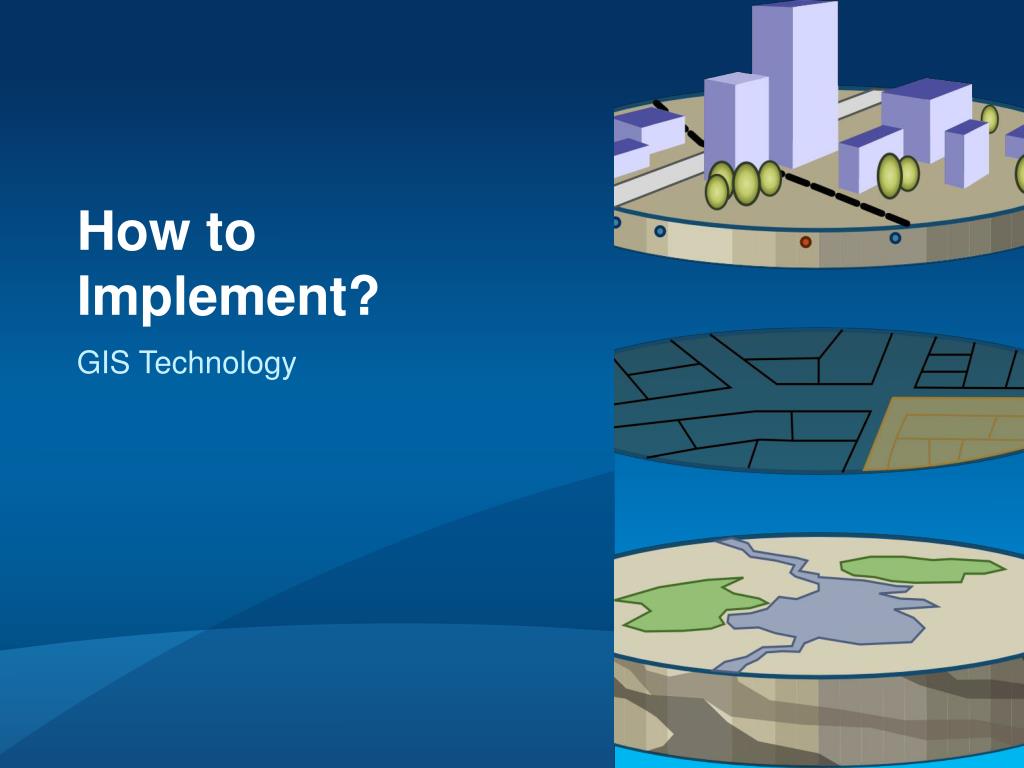 How to Implement?

GIS Technology